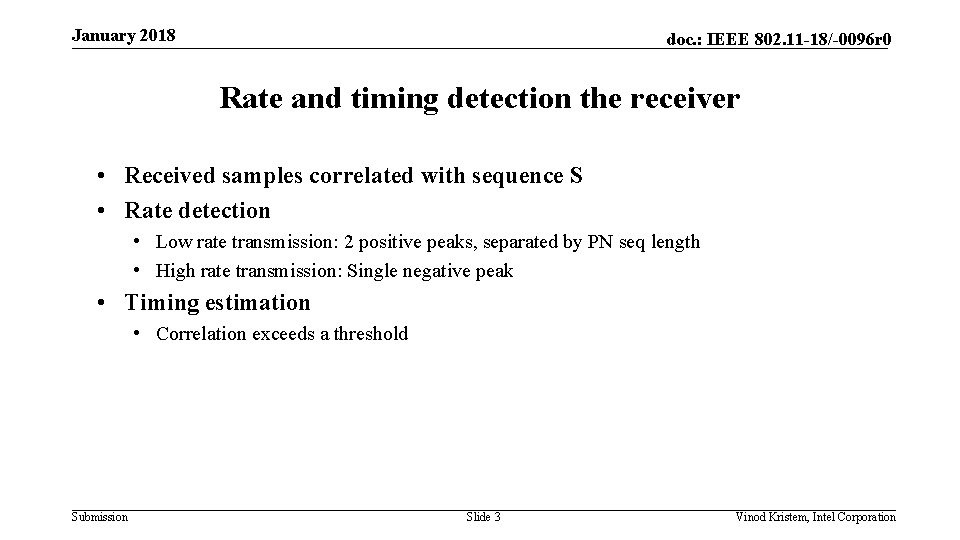 January 2018

doc.: IEEE 802.11-18/-0096r0

Rate and timing detection the receiver

• Received samples correlated with sequence S
• Rate detection
  • Low rate transmission: 2 positive peaks, separated by PN seq length
  • High rate transmission: Single negative peak
• Timing estimation
  • Correlation exceeds a threshold

Submission

Slide 3

Vinod Kristem, Intel Corporation